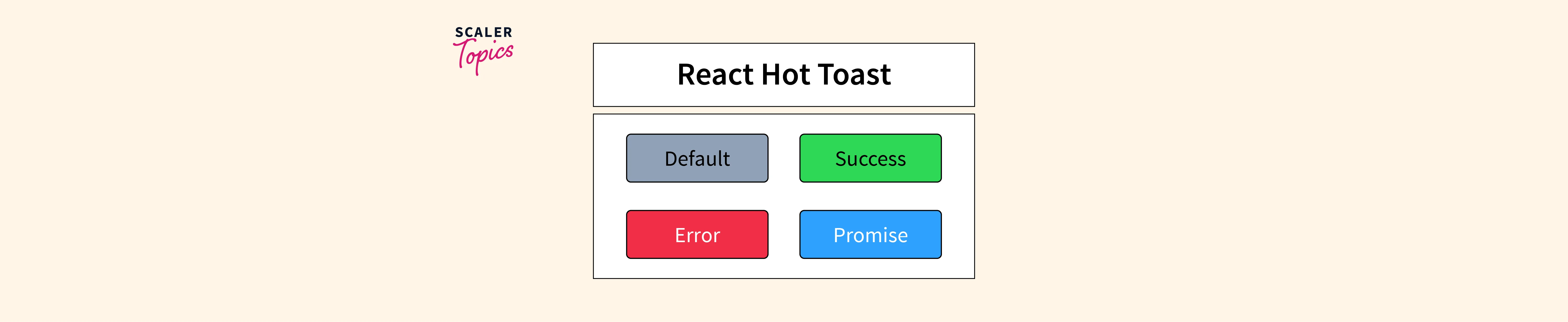 SCALER
Topics

React Hot Toast

Default

Success

Error

Promise